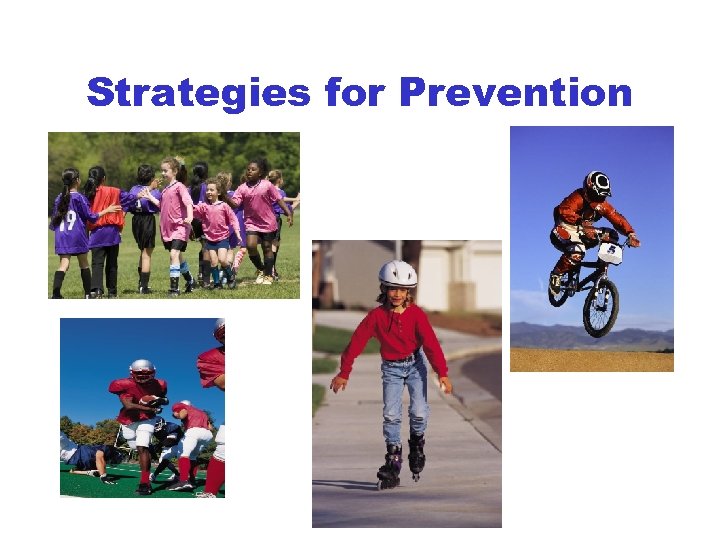 Strategies for Prevention

19

5